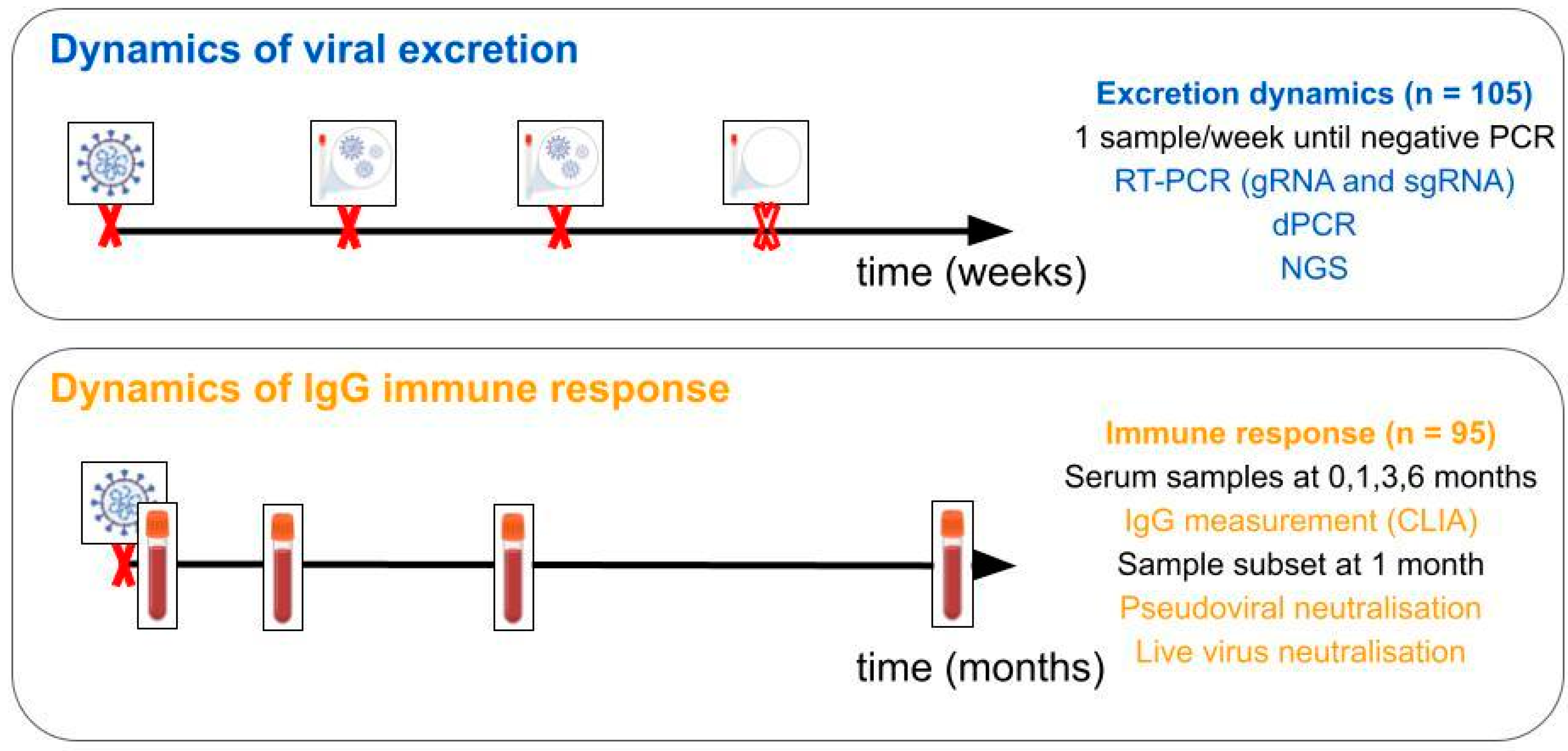 Dynamics of viral excretion

time (weeks)

Excretion dynamics (n = 105)
1 sample/week until negative PCR
RT-PCR (gRNA and sgRNA)
dPCR
NGS

Dynamics of IgG immune response

time (months)

Immune response (n = 95)
Serum samples at 0,1,3,6 months
IgG measurement (CLIA)
Sample subset at 1 month
Pseudoviral neutralisation
Live virus neutralisation